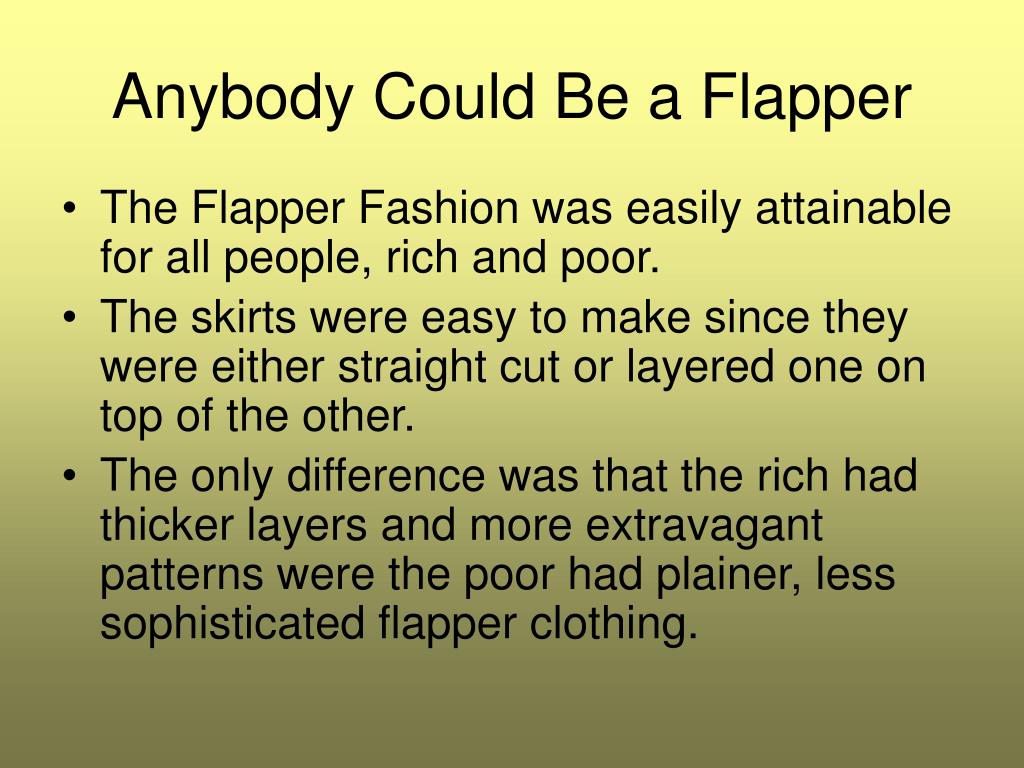 Anybody Could Be a Flapper

• The Flapper Fashion was easily attainable for all people, rich and poor.
• The skirts were easy to make since they were either straight cut or layered one on top of the other.
• The only difference was that the rich had thicker layers and more extravagant patterns were the poor had plainer, less sophisticated flapper clothing.